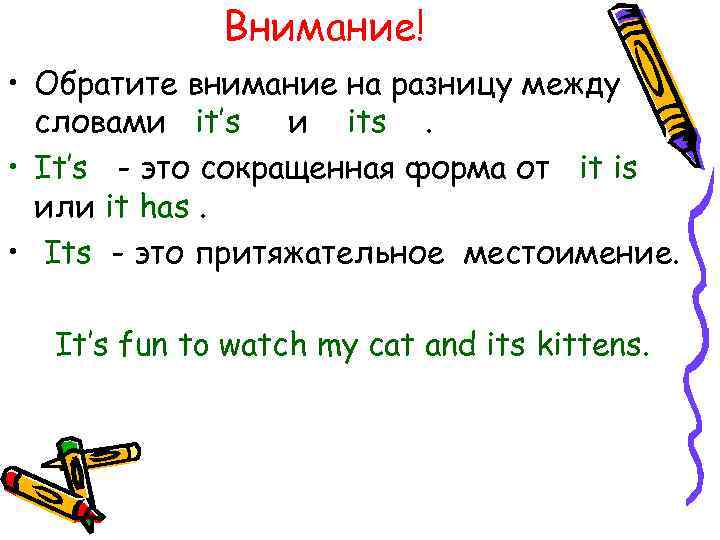 Внимание!

• Обратите внимание на разницу между словами it's и its .

• It's - это сокращенная форма от it is или it has .

• Its - это притяжательное местоимение.

It's fun to watch my cat and its kittens.